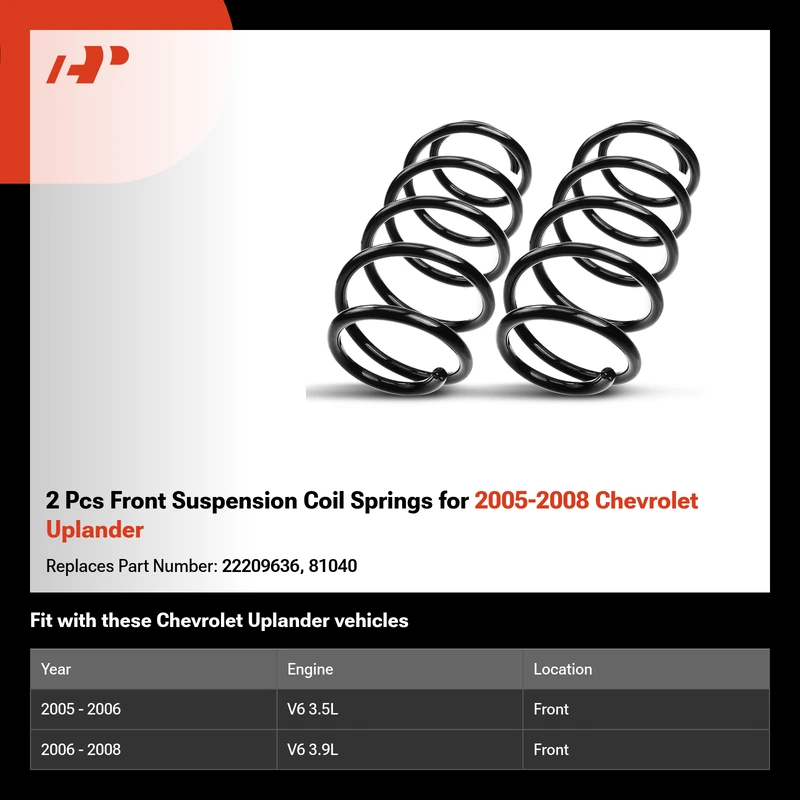 2 Pcs Front Suspension Coil Springs for 2005-2008 Chevrolet Uplander

Replaces Part Number: 22209636, 81040

Fit with these Chevrolet Uplander vehicles

| Year | Engine | Location |
|---|---|---|
| 2005 - 2006 | V6 3.5L | Front |
| 2006 - 2008 | V6 3.9L | Front |